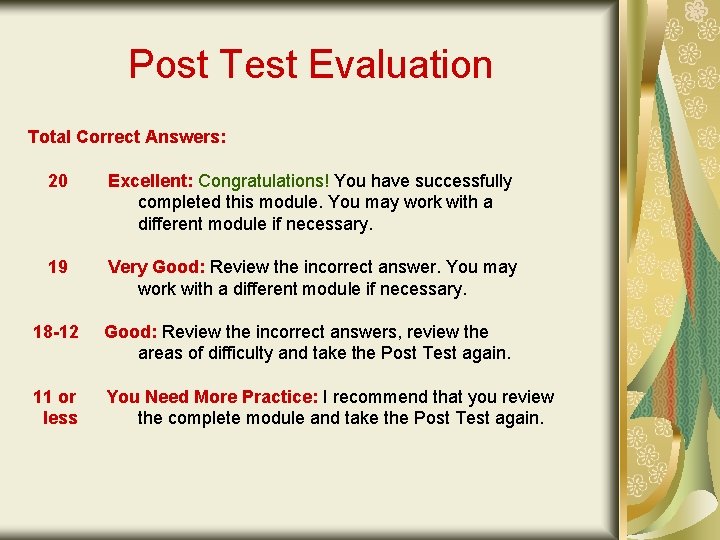 Post Test Evaluation

Total Correct Answers:

20 Excellent: Congratulations! You have successfully completed this module. You may work with a different module if necessary.

19 Very Good: Review the incorrect answer. You may work with a different module if necessary.

18-12 Good: Review the incorrect answers, review the areas of difficulty and take the Post Test again.

11 or less You Need More Practice: I recommend that you review the complete module and take the Post Test again.